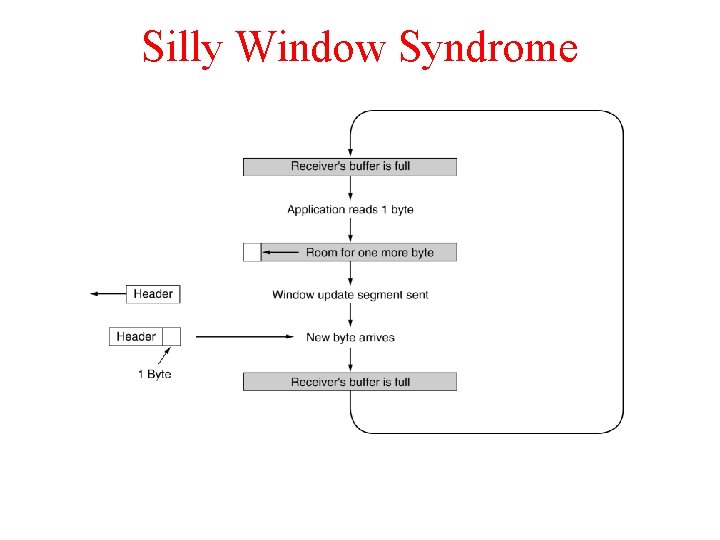 Silly Window Syndrome

Receiver's buffer is full

Application reads 1 byte

Room for one more byte

Header

Window update segment sent

Header

New byte arrives

1 Byte

Receiver's buffer is full